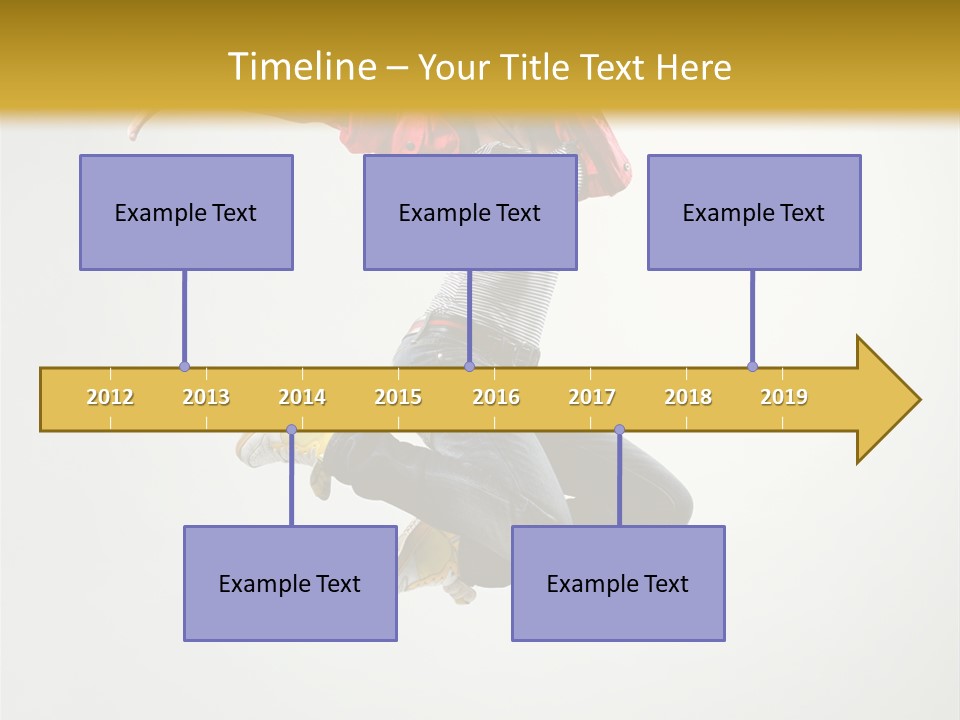 Timeline – Your Title Text Here

Example Text

Example Text

Example Text

2012 2013 2014 2015 2016 2017 2018 2019

Example Text

Example Text